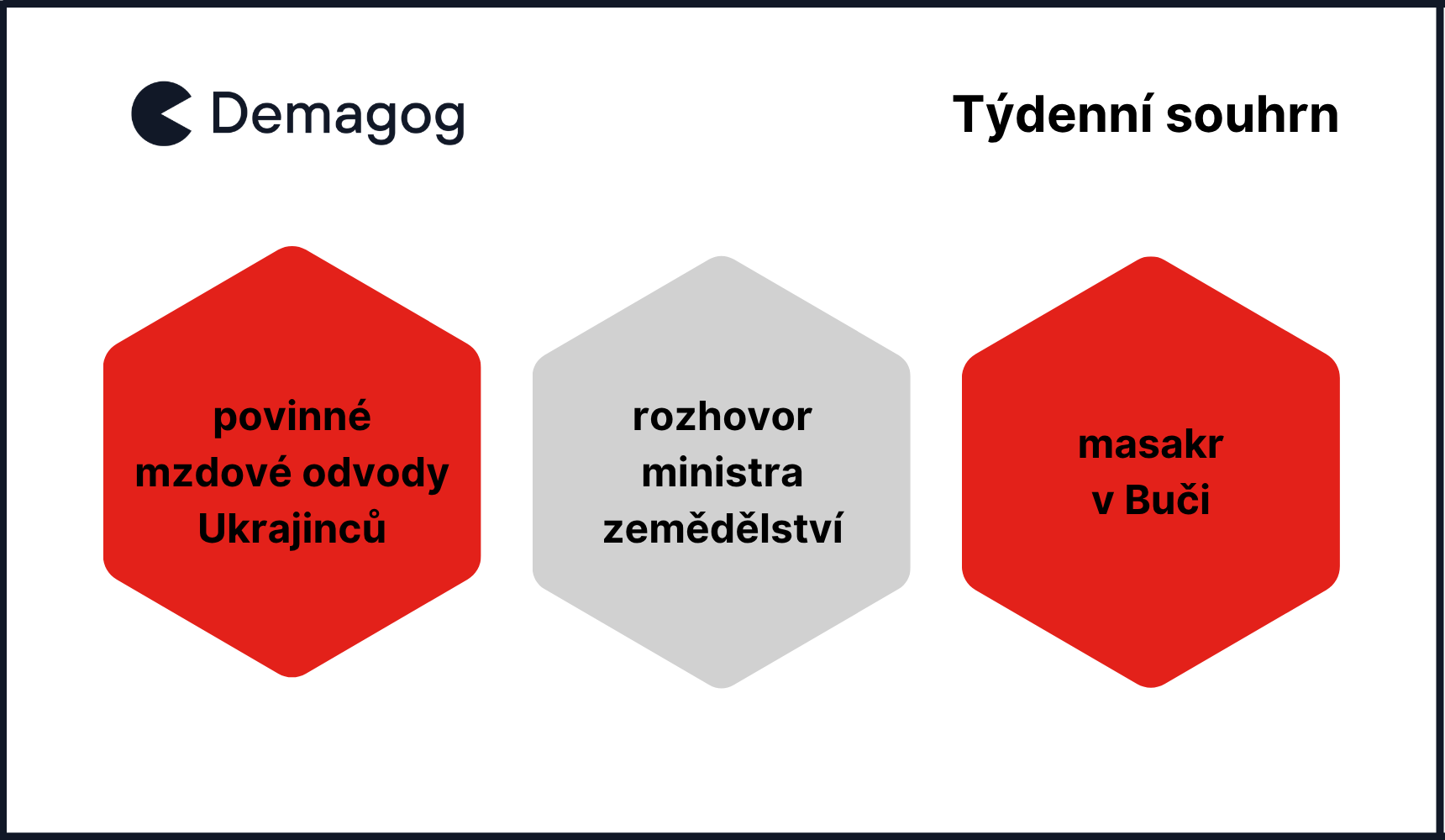 Demagog

Týdenní souhrn

povinné mzdové odvody Ukrajinců

rozhovor ministra zemědělství

masakr v Buči